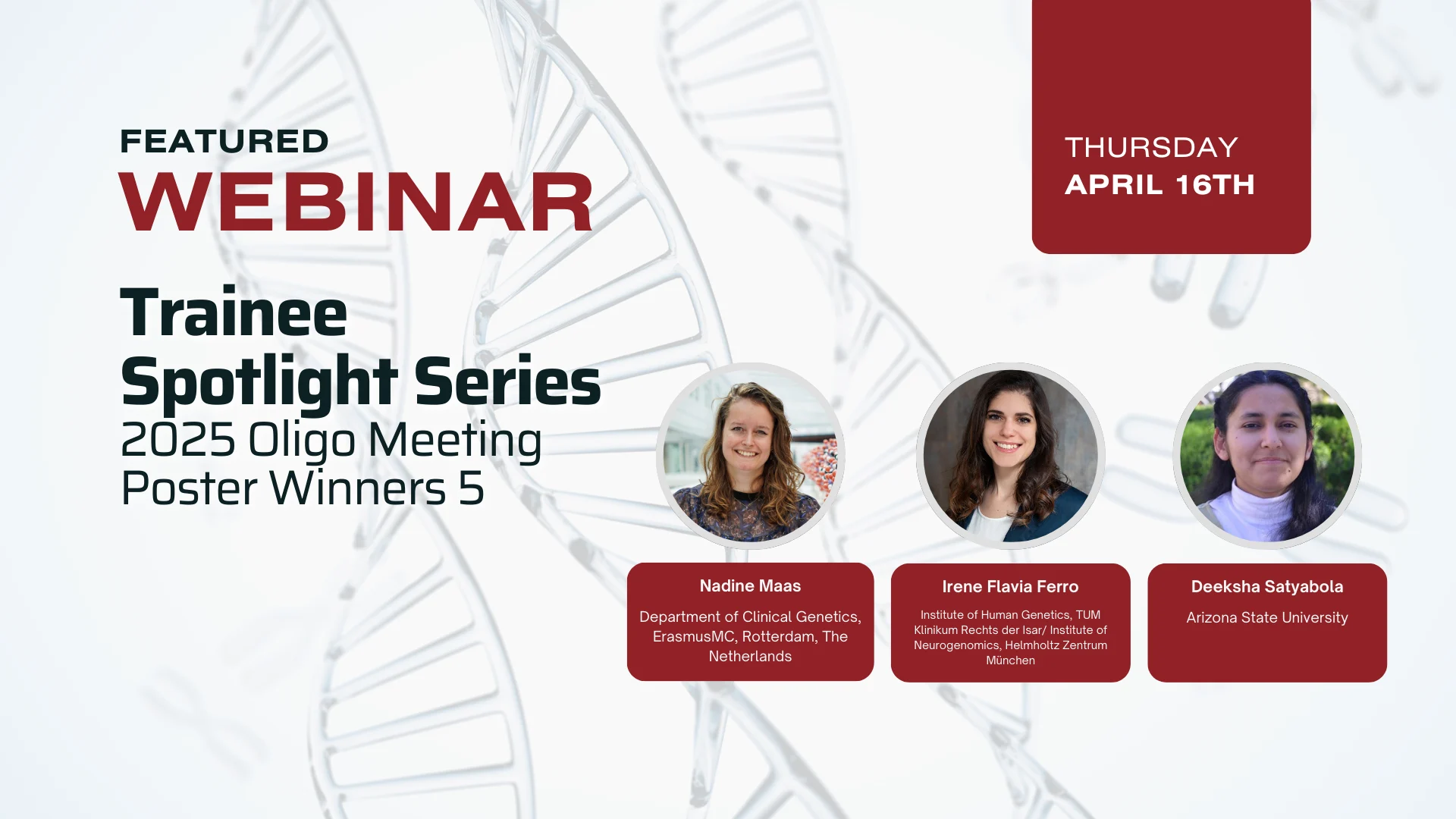 FEATURED
WEBINAR

Trainee
Spotlight Series
2025 Oligo Meeting
Poster Winners 5

THURSDAY
APRIL 16TH

Nadine Maas

Department of Clinical Genetics, ErasmusMC, Rotterdam, The Netherlands

Irene Flavia Ferro

Institute of Human Genetics, TUM Klinikum Rechts der Isar/ Institute of Neurogenomics, Helmholtz Zentrum München

Deeksha Satyabola

Arizona State University